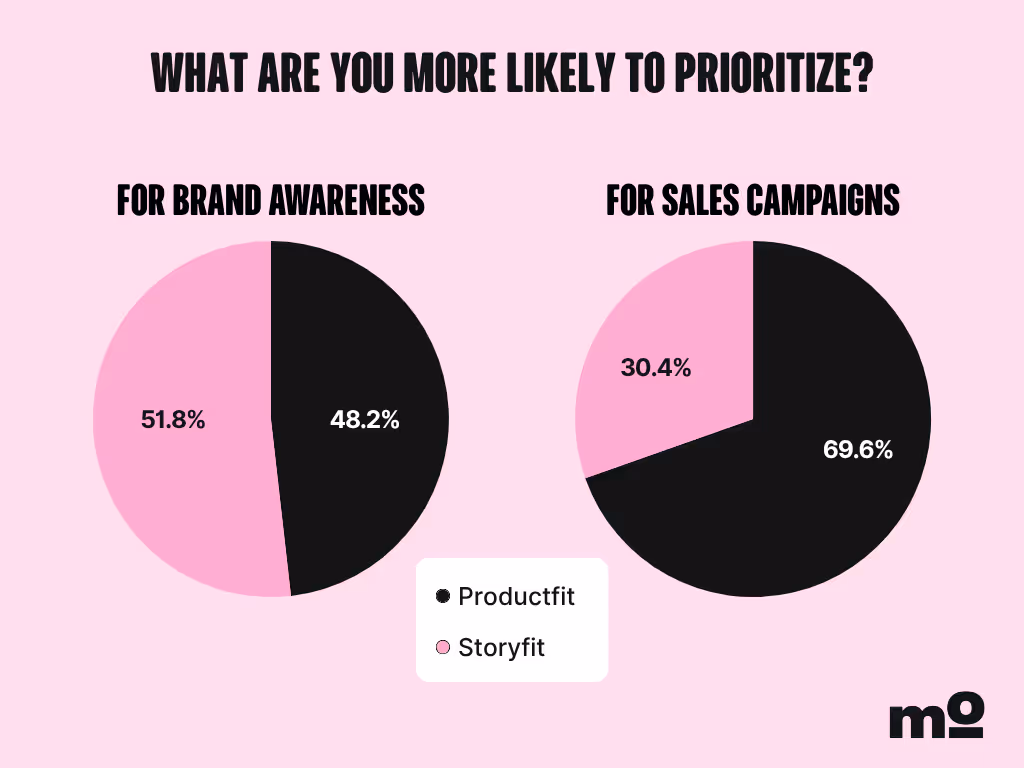 WHAT ARE YOU MORE LIKELY TO PRIORITIZE?

FOR BRAND AWARENESS

51.8%

48.2%

FOR SALES CAMPAIGNS

30.4%

69.6%

Productfit

Storyfit

mo